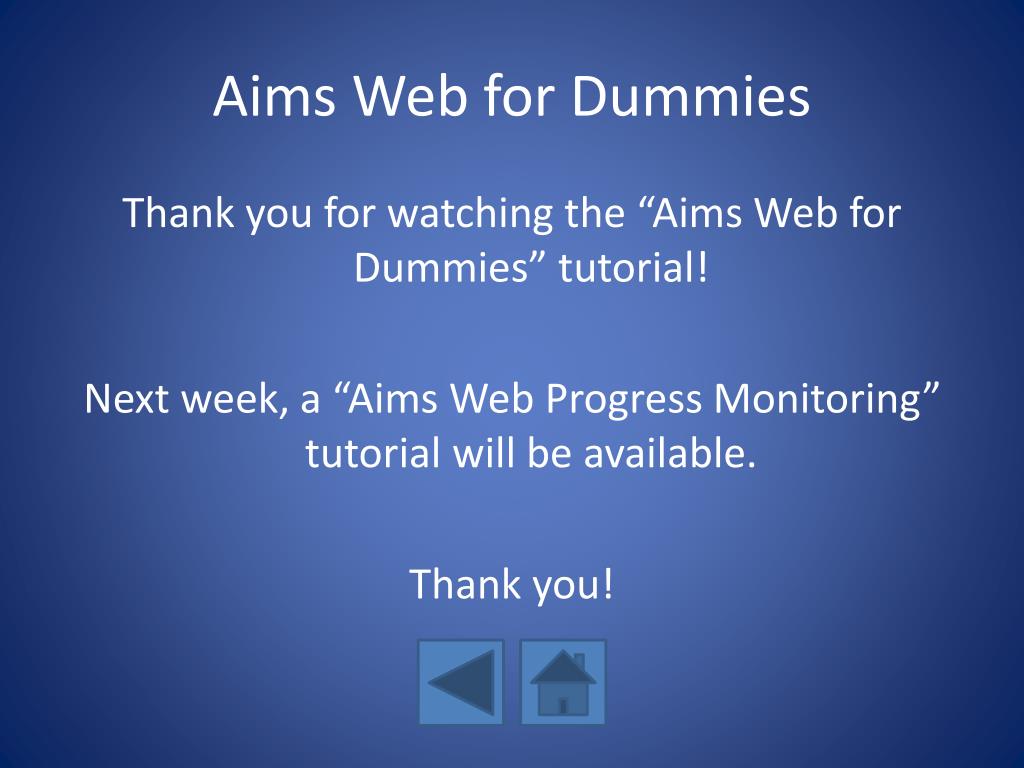 Aims Web for Dummies

Thank you for watching the “Aims Web for Dummies” tutorial!

Next week, a “Aims Web Progress Monitoring” tutorial will be available.

Thank you!